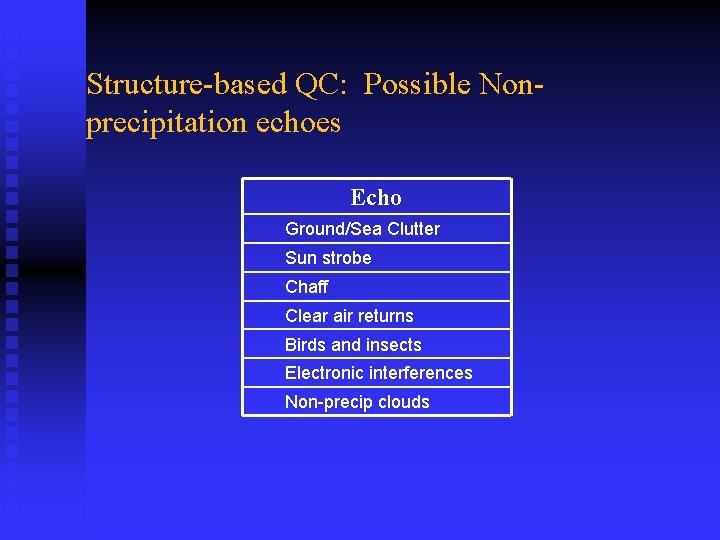 Structure-based QC: Possible Non-precipitation echoes

| Echo |
|---|
| Ground/Sea Clutter |
| Sun strobe |
| Chaff |
| Clear air returns |
| Birds and insects |
| Electronic interferences |
| Non-precip clouds |